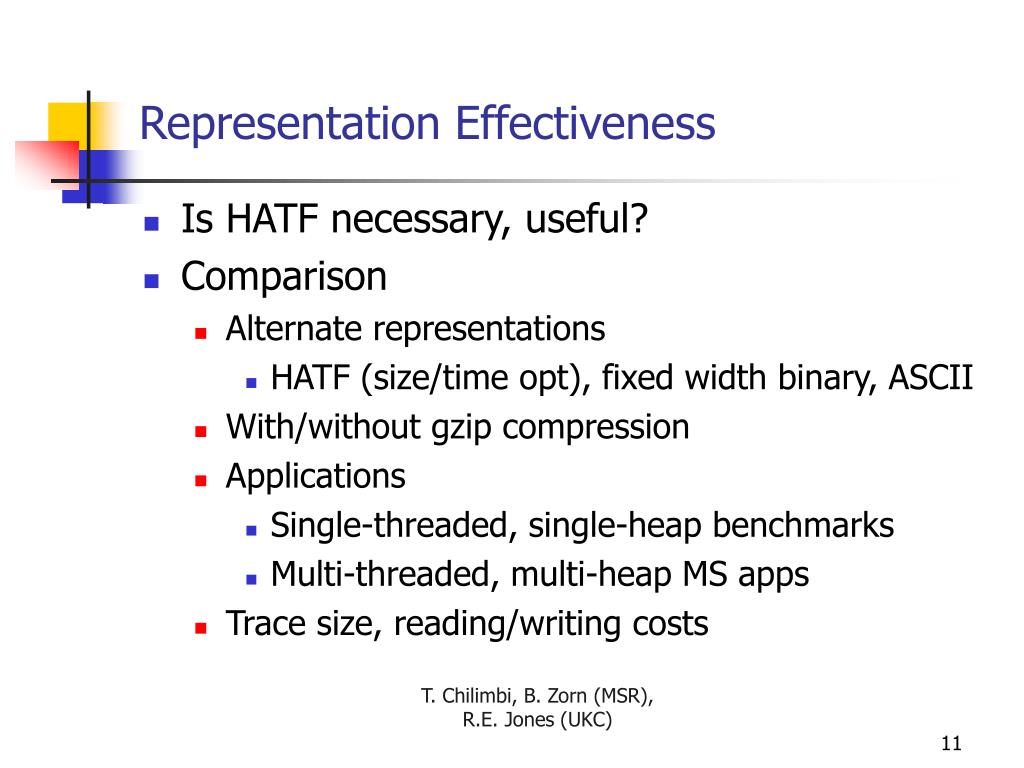 Representation Effectiveness

- Is HATF necessary, useful?
- Comparison
  - Alternate representations
    - HATF (size/time opt), fixed width binary, ASCII
  - With/without gzip compression
  - Applications
    - Single-threaded, single-heap benchmarks
    - Multi-threaded, multi-heap MS apps
  - Trace size, reading/writing costs

T. Chilimbi, B. Zorn (MSR), R.E. Jones (UKC)

11